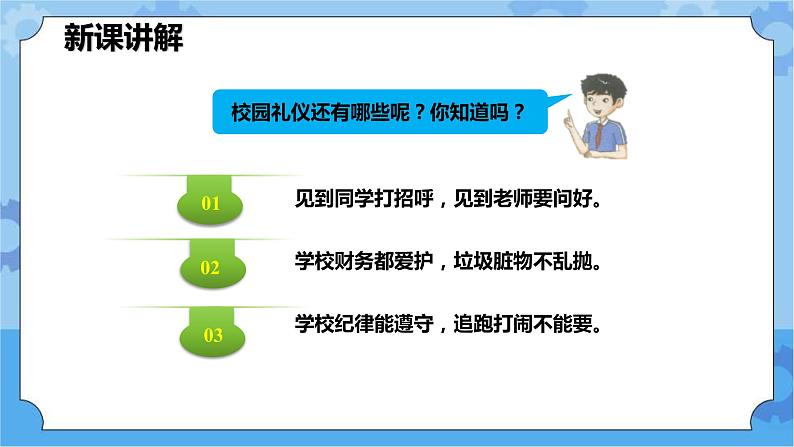 新课讲解

校园礼仪还有哪些呢？你知道吗？

01

见到同学打招呼，见到老师要问好。

02

学校财务都爱护，垃圾脏物不乱抛。

03

学校纪律能遵守，追跑打闹不能要。